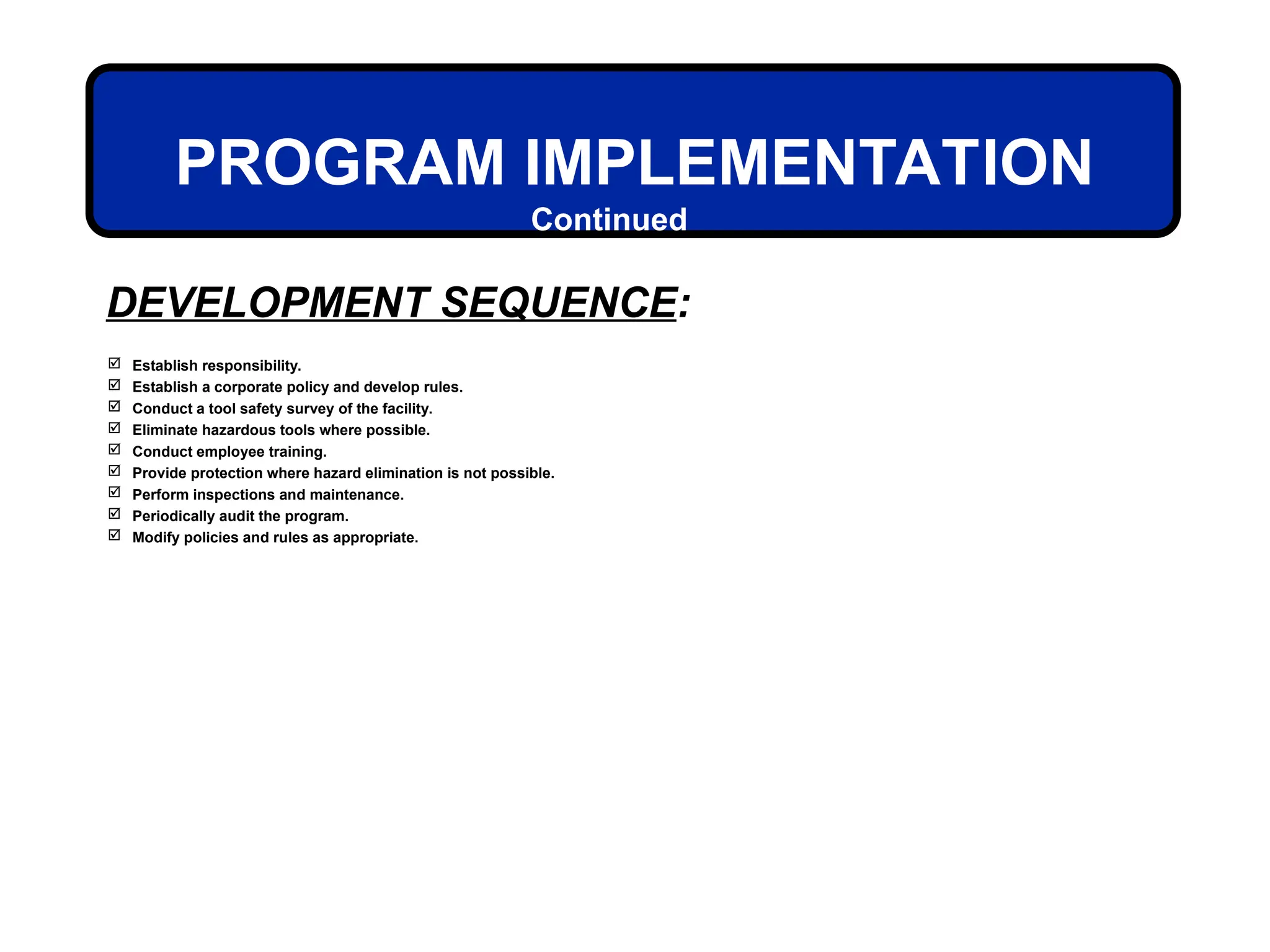 PROGRAM IMPLEMENTATION
Continued

DEVELOPMENT SEQUENCE:

☑ Establish responsibility.
☑ Establish a corporate policy and develop rules.
☑ Conduct a tool safety survey of the facility.
☑ Eliminate hazardous tools where possible.
☑ Conduct employee training.
☑ Provide protection where hazard elimination is not possible.
☑ Perform inspections and maintenance.
☑ Periodically audit the program.
☑ Modify policies and rules as appropriate.